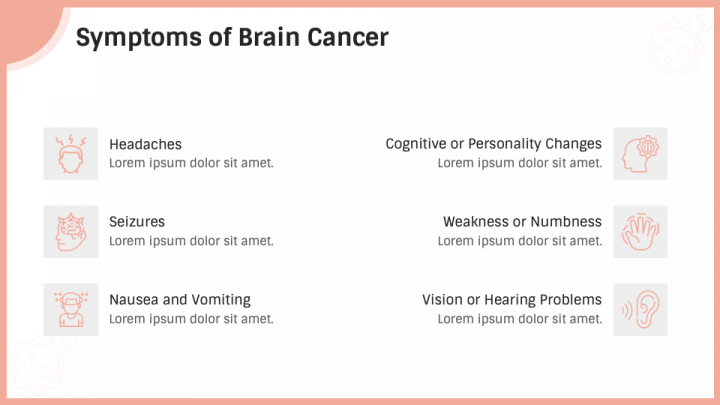 Symptoms of Brain Cancer

Headaches
Lorem ipsum dolor sit amet.

Seizures
Lorem ipsum dolor sit amet.

Nausea and Vomiting
Lorem ipsum dolor sit amet.

Cognitive or Personality Changes
Lorem ipsum dolor sit amet.

Weakness or Numbness
Lorem ipsum dolor sit amet.

Vision or Hearing Problems
Lorem ipsum dolor sit amet.